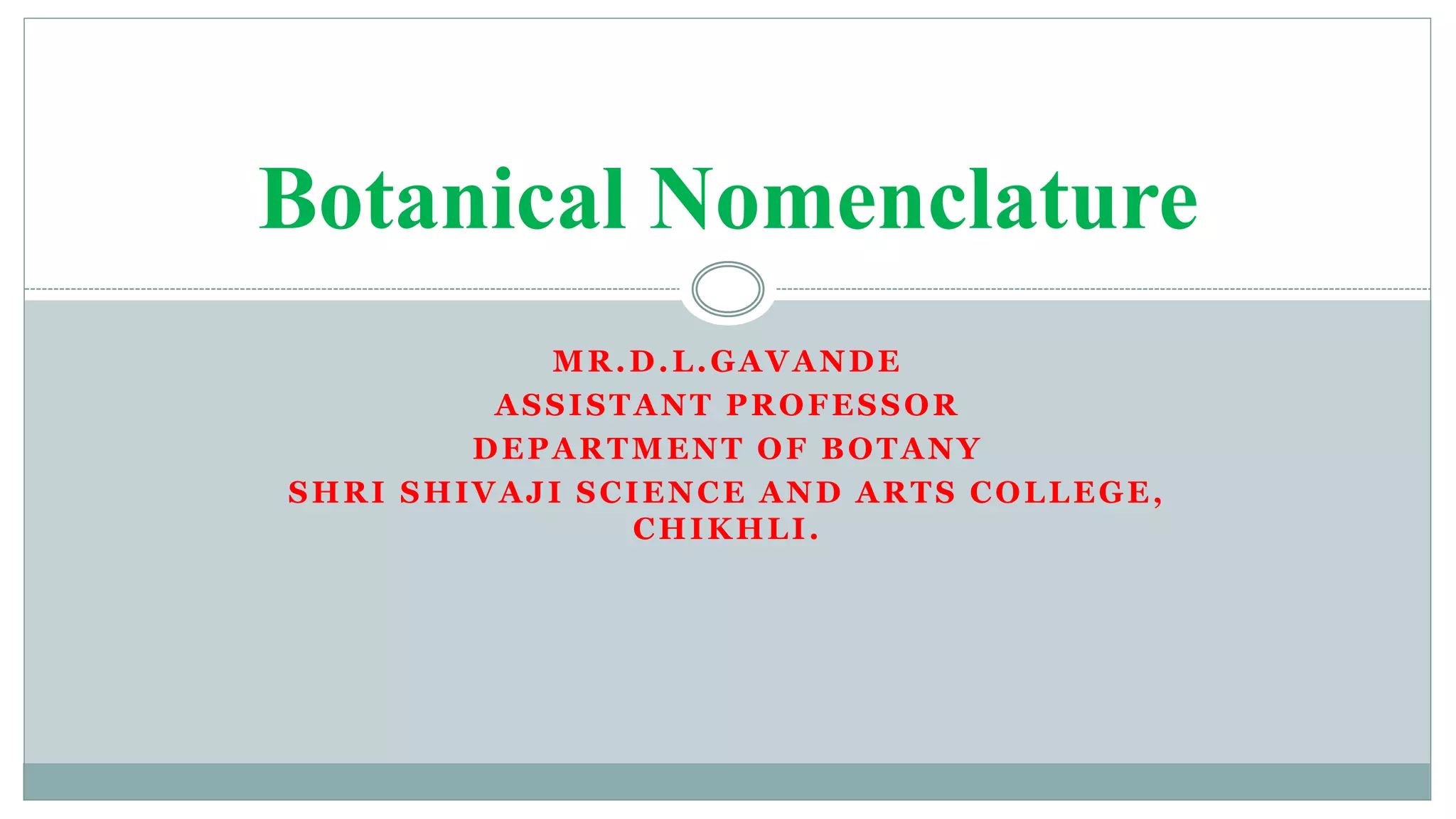 Botanical Nomenclature

MR.D.L.GAVANDE
ASSISTANT PROFESSOR
DEPARTMENT OF BOTANY
SHRI SHIVAJI SCIENCE AND ARTS COLLEGE, CHIKHLI.